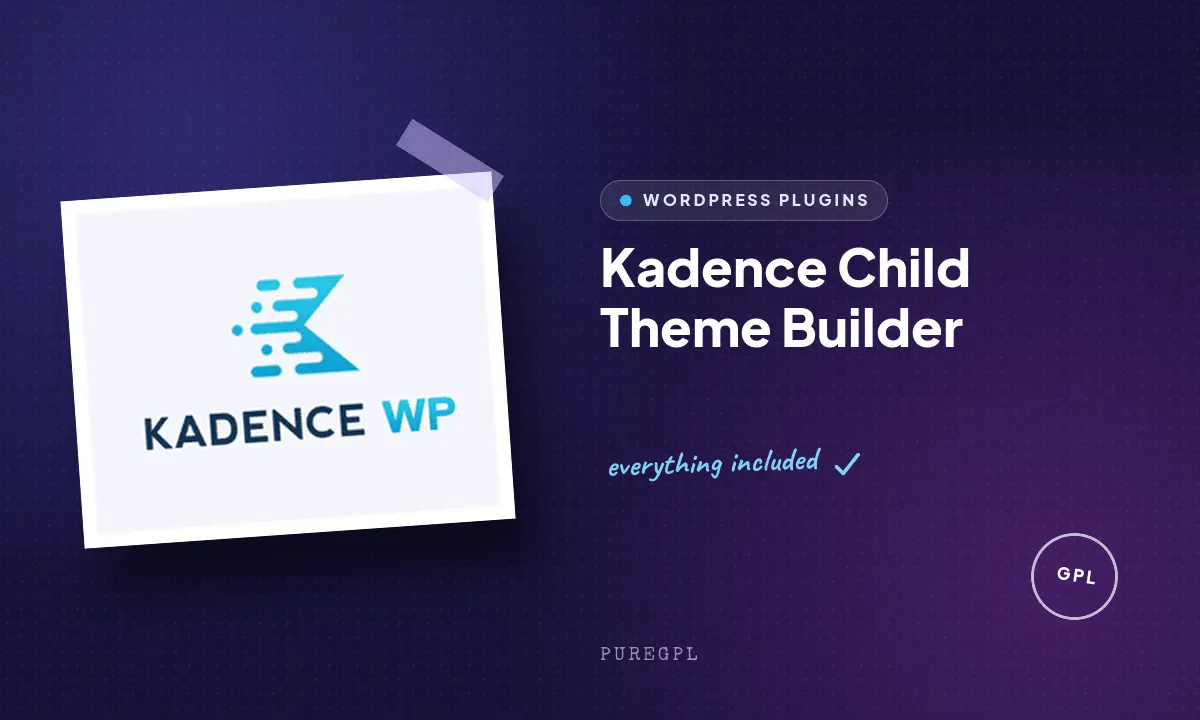 KADENCE WP

WORDPRESS PLUGINS

Kadence Child Theme Builder

everything included ✓

GPL

PUREGPL